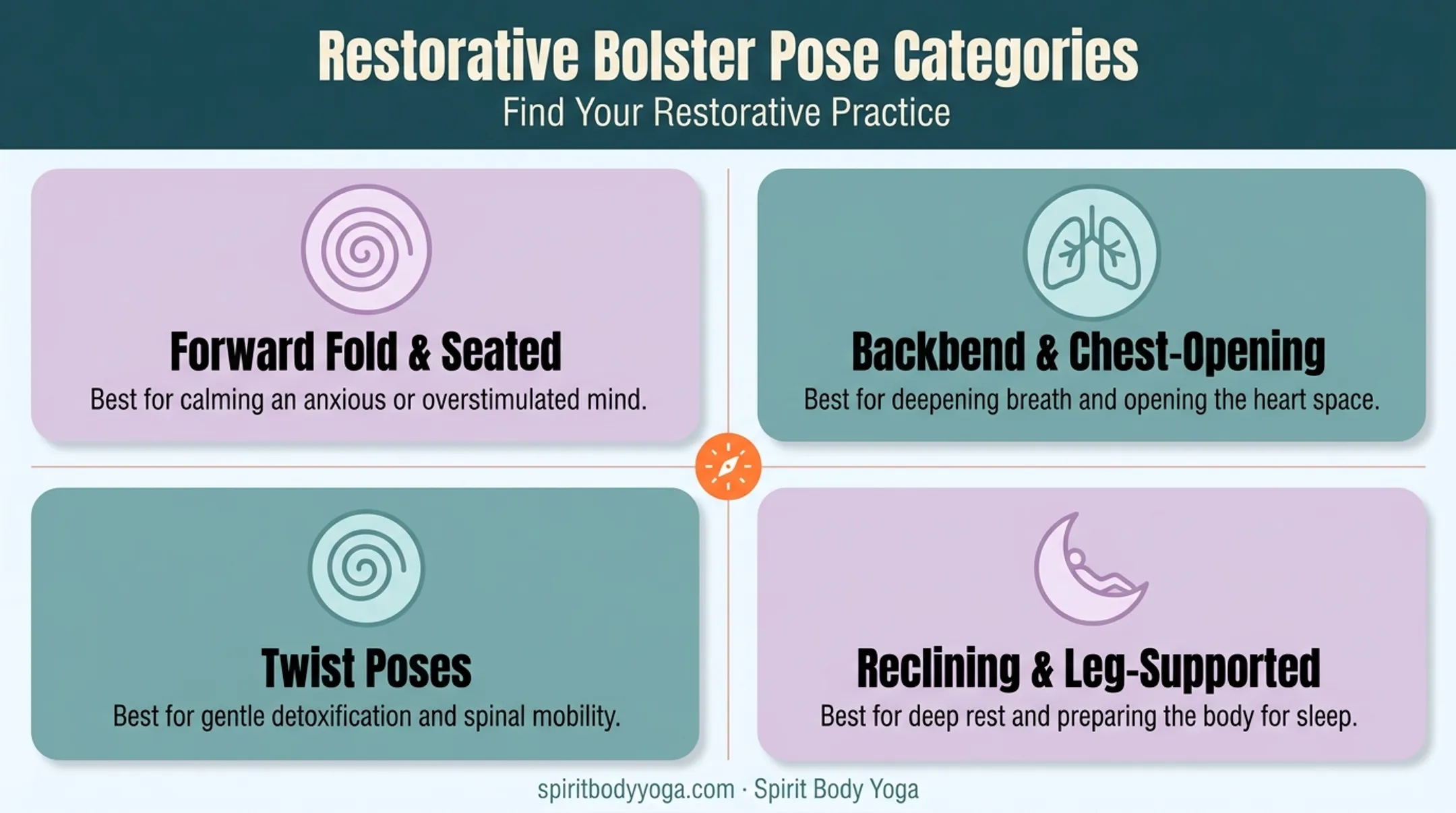 Restorative Bolster Pose Categories
Find Your Restorative Practice

Forward Fold & Seated
Best for calming an anxious or overstimulated mind.

Backbend & Chest-Opening
Best for deepening breath and opening the heart space.

Twist Poses
Best for gentle detoxification and spinal mobility.

Reclining & Leg-Supported
Best for deep rest and preparing the body for sleep.

spiritbodyyoga.com · Spirit Body Yoga